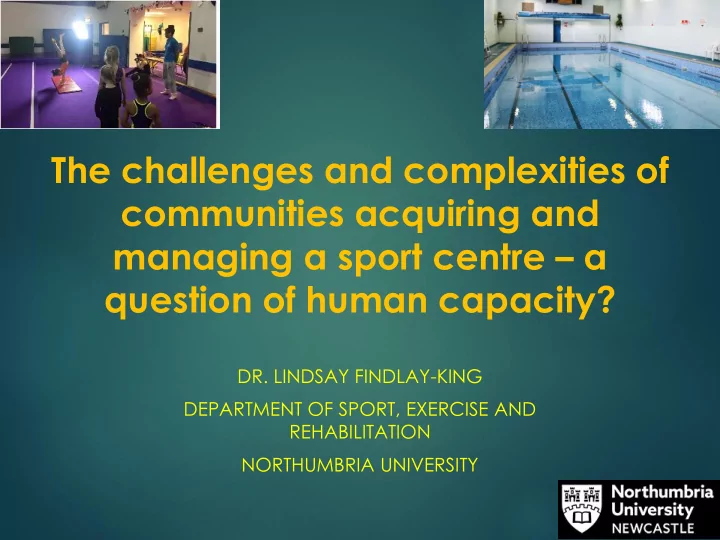 The challenges and complexities of communities acquiring and managing a sport centre – a question of human capacity?

DR. LINDSAY FINDLAY-KING

DEPARTMENT OF SPORT, EXERCISE AND REHABILITATION

NORTHUMBRIA UNIVERSITY

Northumbria University NEWCASTLE